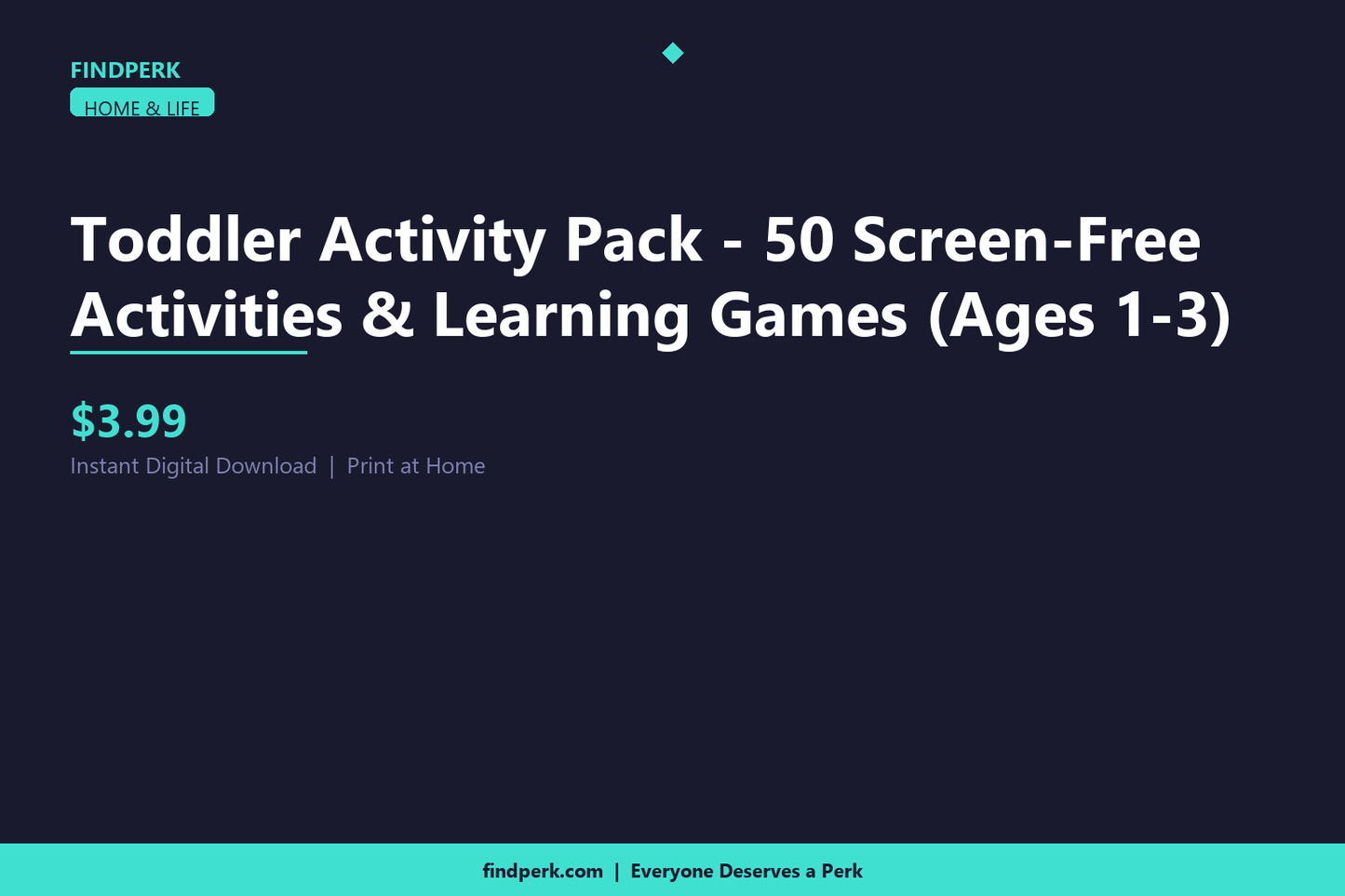 FINDPERK
HOME & LIFE

Toddler Activity Pack - 50 Screen-Free Activities & Learning Games (Ages 1-3)

$3.99
Instant Digital Download | Print at Home

findperk.com | Everyone Deserves a Perk